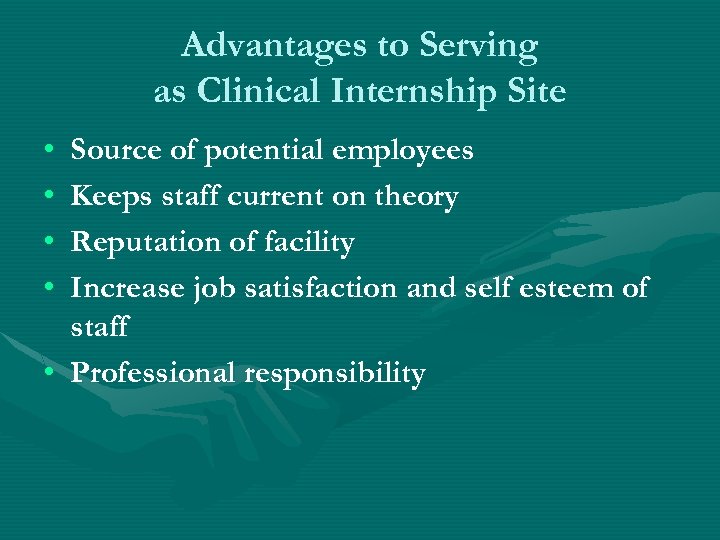 Advantages to Serving as Clinical Internship Site

• Source of potential employees
• Keeps staff current on theory
• Reputation of facility
• Increase job satisfaction and self esteem of staff
• Professional responsibility